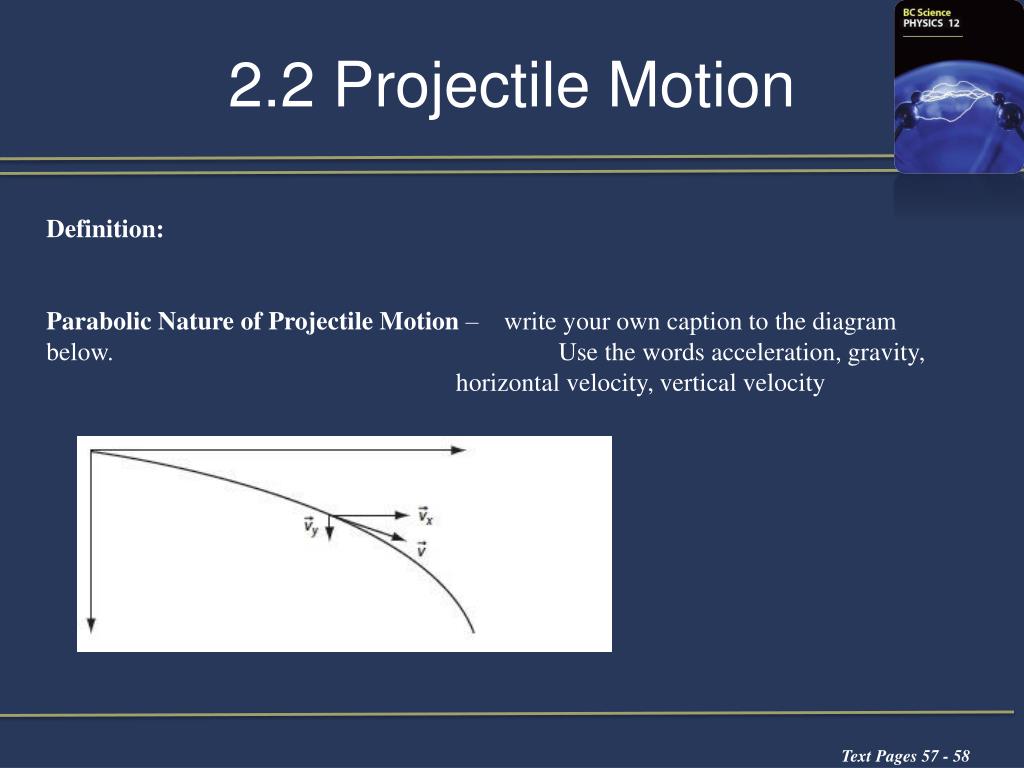 BC Science PHYSICS 12

2.2 Projectile Motion

Definition:

Parabolic Nature of Projectile Motion – write your own caption to the diagram below. Use the words acceleration, gravity, horizontal velocity, vertical velocity

$\vec{v}_y$
$\vec{v}_x$
$\vec{v}$

Text Pages 57 - 58